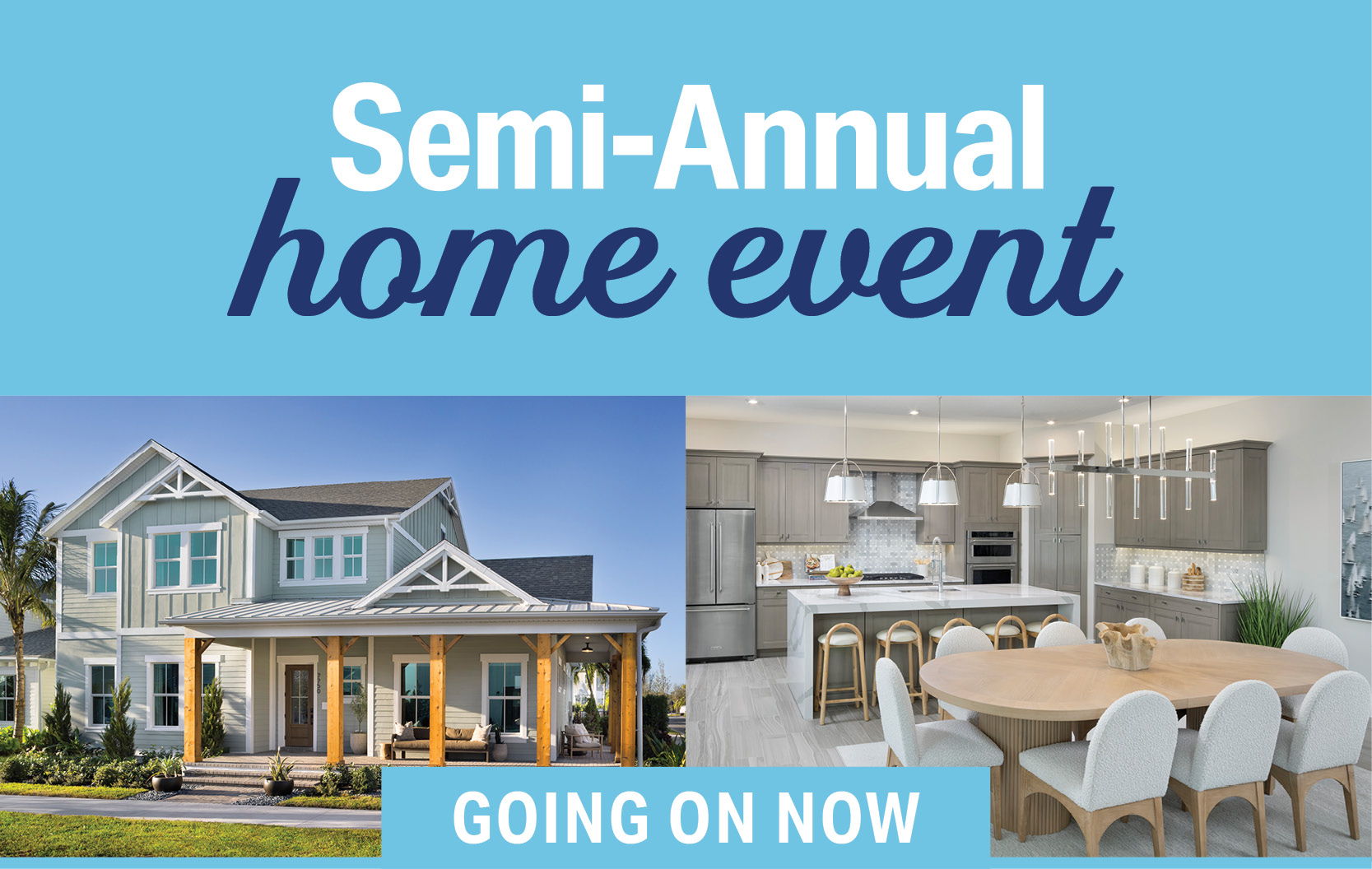 Semi-Annual
home event

GOING ON NOW